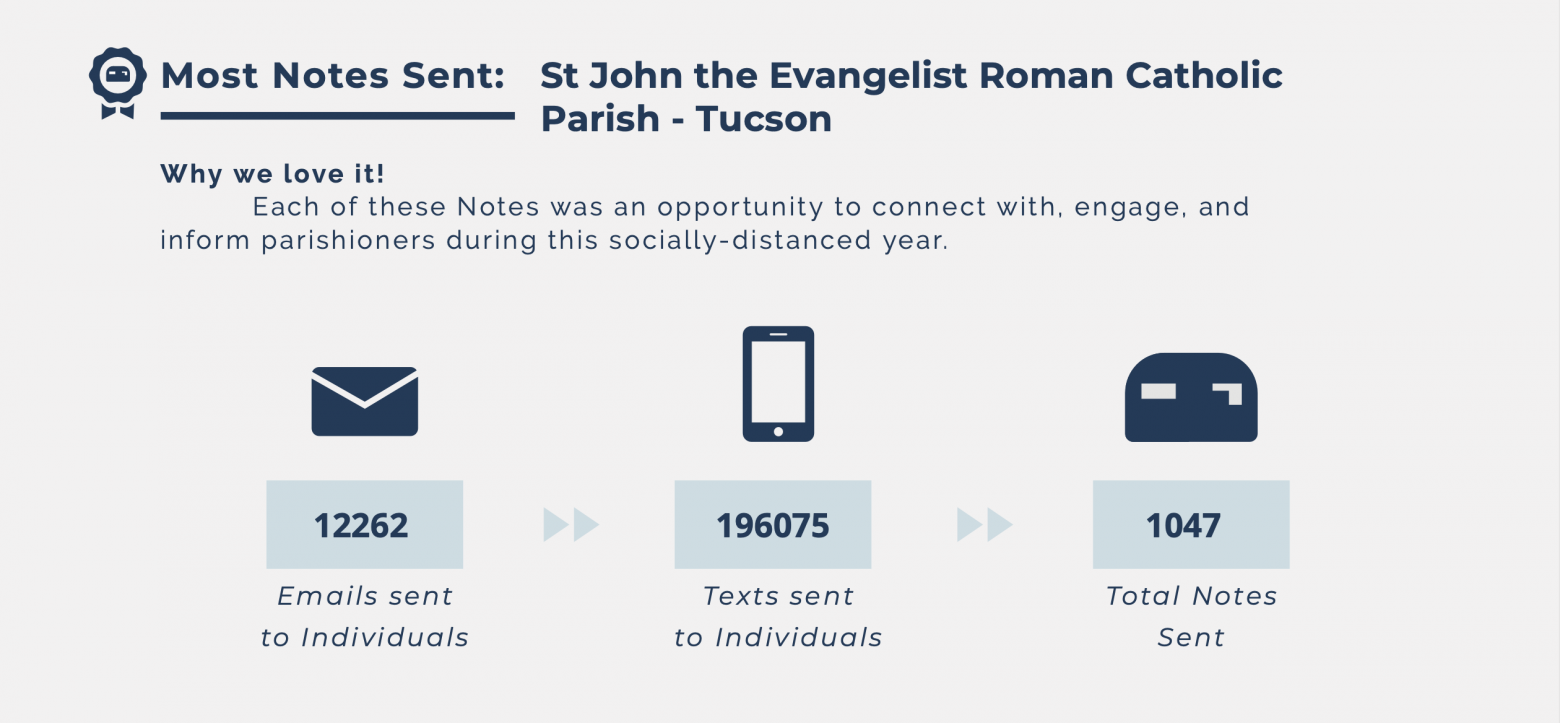 Most Notes Sent: St John the Evangelist Roman Catholic Parish - Tucson

Why we love it!

Each of these Notes was an opportunity to connect with, engage, and inform parishioners during this socially-distanced year.

12262

Emails sent to Individuals

196075

Texts sent to Individuals

1047

Total Notes Sent